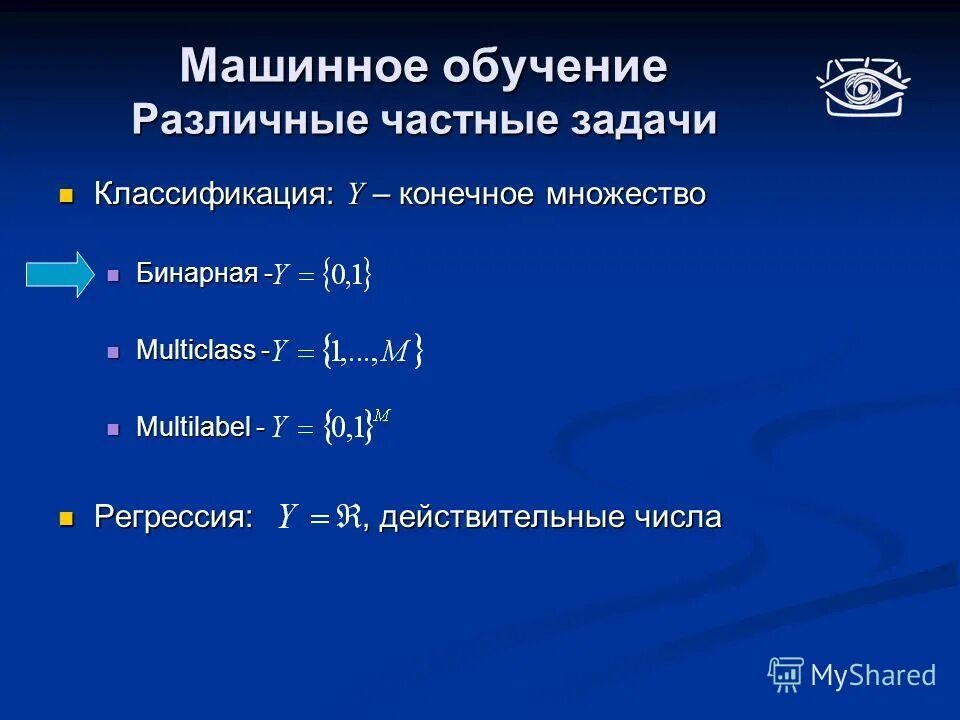 Машинное обучение
Различные частные задачи

Классификация: $Y$ – конечное множество

Бинарная - $Y = \{0,1\}$

Multiclass - $Y = \{1,...,M\}$

Multilabel - $Y = \{0,1\}^M$

Регрессия: $Y = \Re$, действительные числа

MyShared